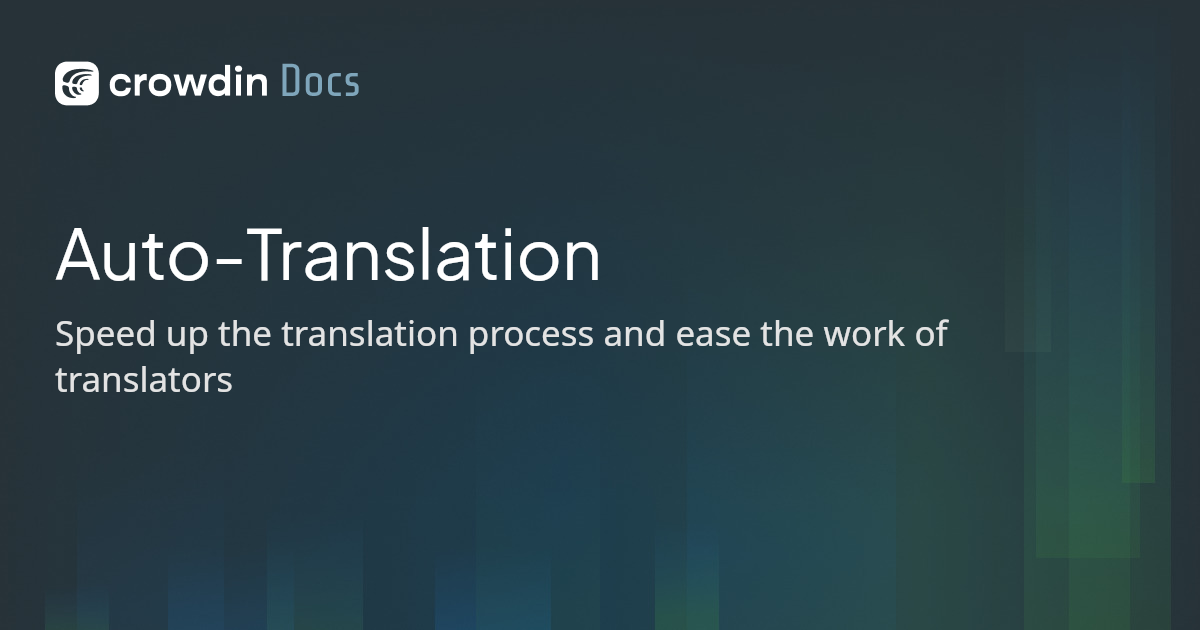 crowdin Docs

Auto-Translation

Speed up the translation process and ease the work of translators